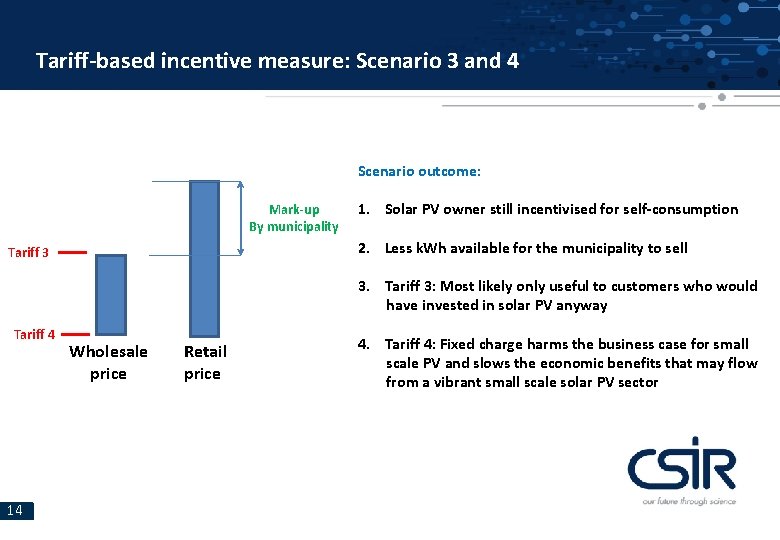 Tariff-based incentive measure: Scenario 3 and 4

Mark-up
By municipality

Tariff 3

Tariff 4

Wholesale price

Retail price

Scenario outcome:

1. Solar PV owner still incentivised for self-consumption

2. Less kWh available for the municipality to sell

3. Tariff 3: Most likely only useful to customers who would have invested in solar PV anyway

4. Tariff 4: Fixed charge harms the business case for small scale PV and slows the economic benefits that may flow from a vibrant small scale solar PV sector

CSIR
our future through science

14